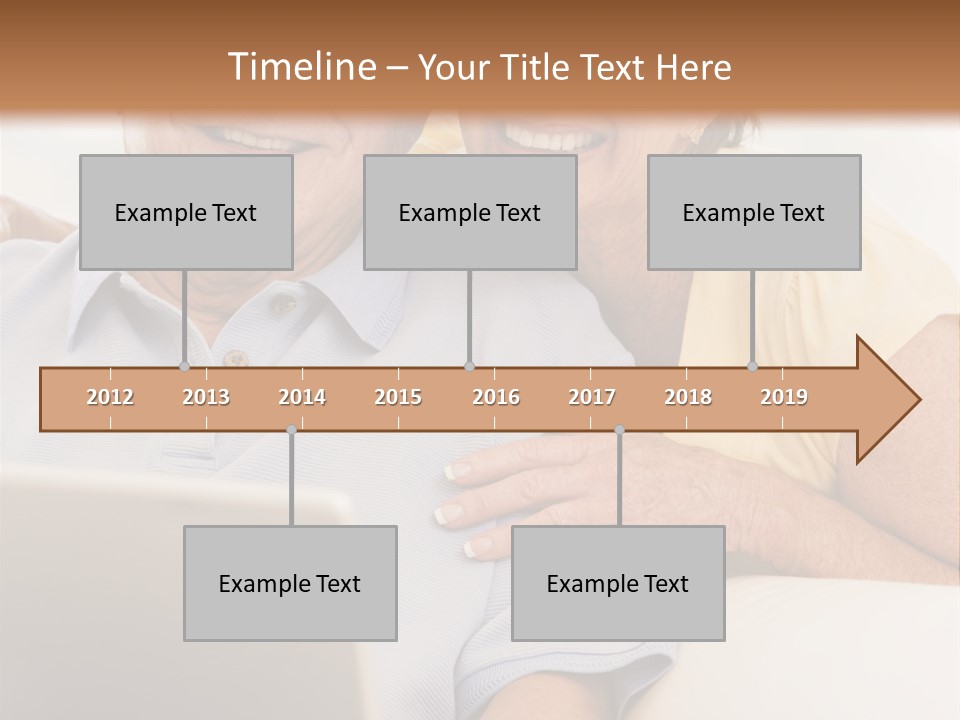 Timeline – Your Title Text Here

Example Text

Example Text

Example Text

2012 2013 2014 2015 2016 2017 2018 2019

Example Text

Example Text